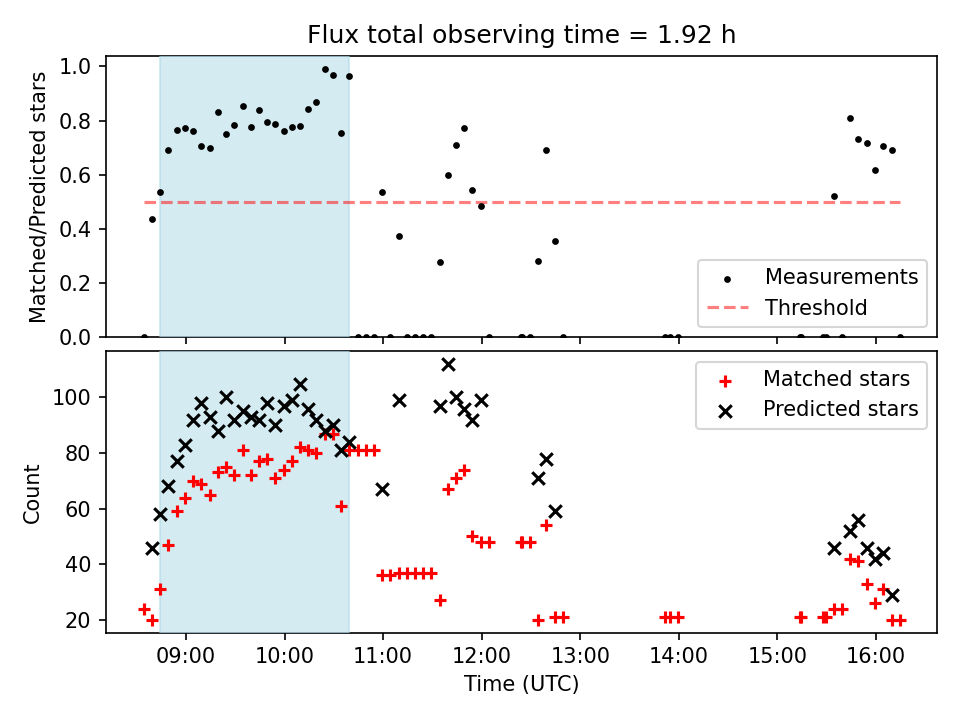 Flux total observing time = 1.92 h

Matched/Predicted stars

1.0
0.8
0.6
0.4
0.2
0.0

Measurements
Threshold

Count

100
80
60
40
20

Matched stars
Predicted stars

09:00
10:00
11:00
12:00
13:00
14:00
15:00
16:00

Time (UTC)